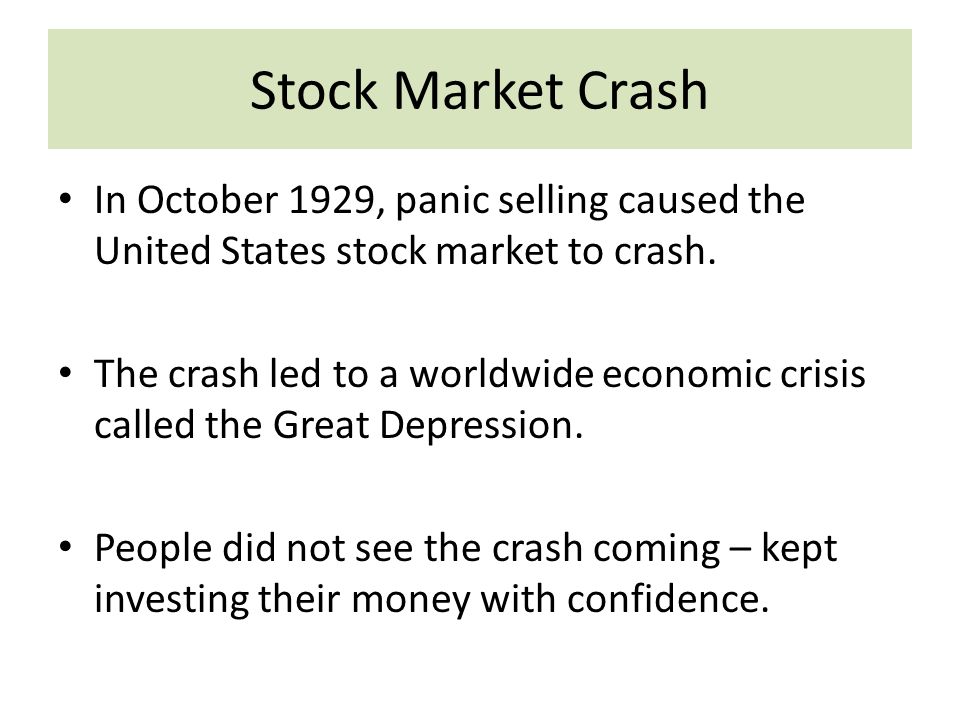 Stock Market Crash

• In October 1929, panic selling caused the United States stock market to crash.

• The crash led to a worldwide economic crisis called the Great Depression.

• People did not see the crash coming – kept investing their money with confidence.